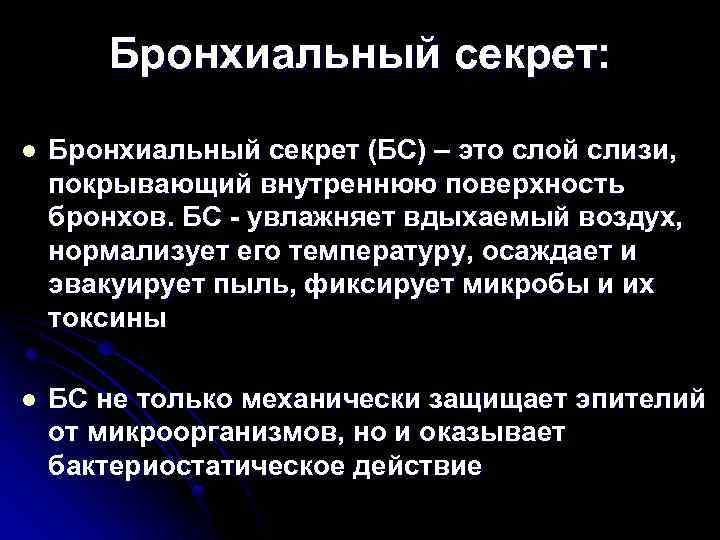 Бронхиальный секрет:

- Бронхиальный секрет (БС) – это слой слизи, покрывающий внутреннюю поверхность бронхов. БС - увлажняет вдыхаемый воздух, нормализует его температуру, осаждает и эвакуирует пыль, фиксирует микробы и их токсины

- БС не только механически защищает эпителий от микроорганизмов, но и оказывает бактериостатическое действие